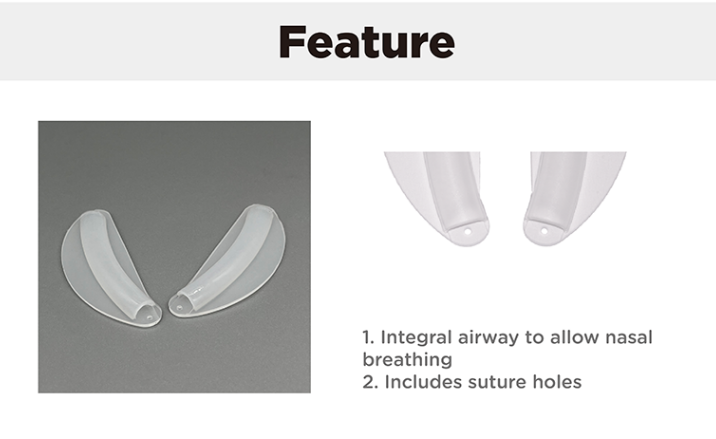 Feature

1. Integral airway to allow nasal breathing
2. Includes suture holes